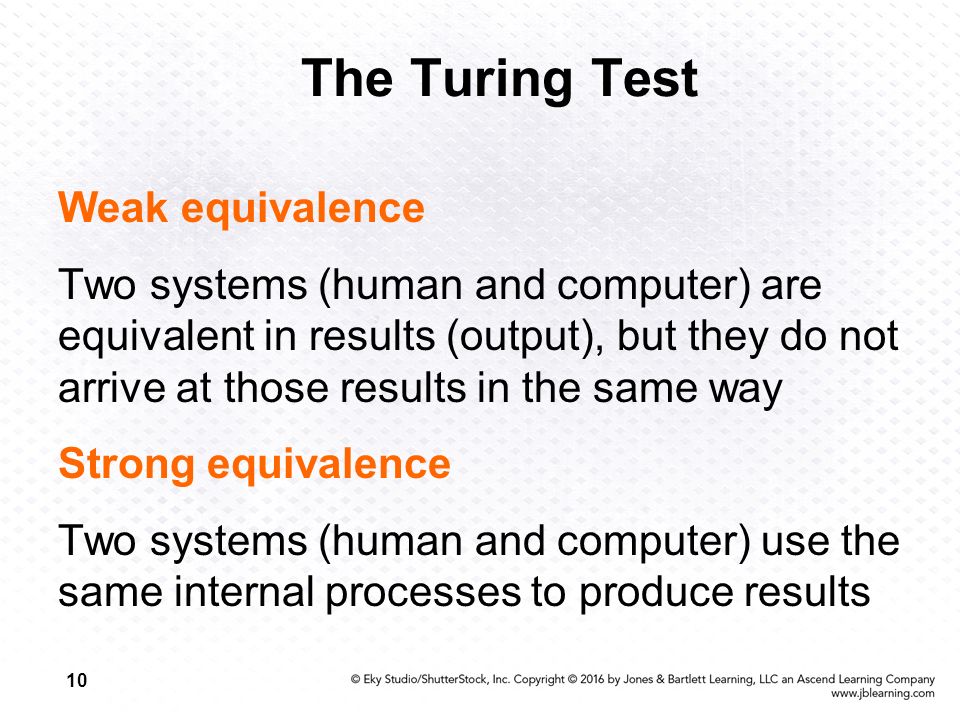 The Turing Test

Weak equivalence

Two systems (human and computer) are equivalent in results (output), but they do not arrive at those results in the same way

Strong equivalence

Two systems (human and computer) use the same internal processes to produce results

10

© Eky Studio/ShutterStock, Inc. Copyright © 2016 by Jones & Bartlett Learning, LLC an Ascend Learning Company
www.jblearning.com